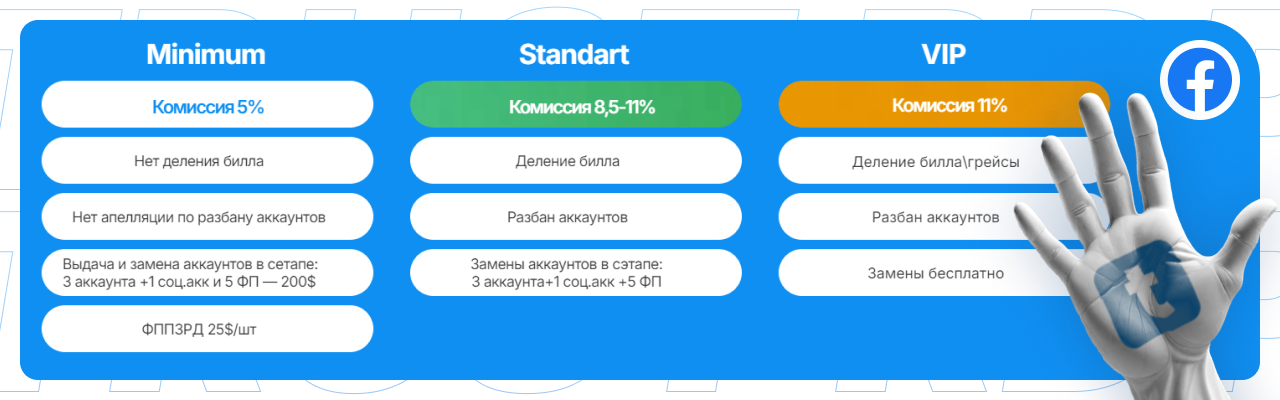 Minimum

Комиссия 5%

Нет деления билла

Нет апелляции по разбану аккаунтов

Выдача и замена аккаунтов в сетапе: 3 аккаунта +1 соц.акк и 5 ФП — 200$

ФППЗРД 25$/шт

Standart

Комиссия 8,5-11%

Деление билла

Разбан аккаунтов

Замены аккаунтов в сэтапе: 3 аккаунта+1 соц.акк +5 ФП

VIP

Комиссия 11%

Деление билла\грейсы

Разбан аккаунтов

Замены бесплатно